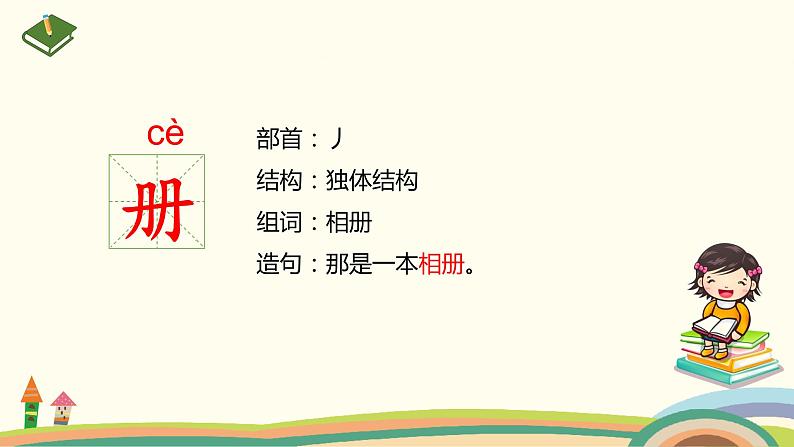 cè
册

部首：丿
结构：独体结构
组词：相册
造句：那是一本相册。